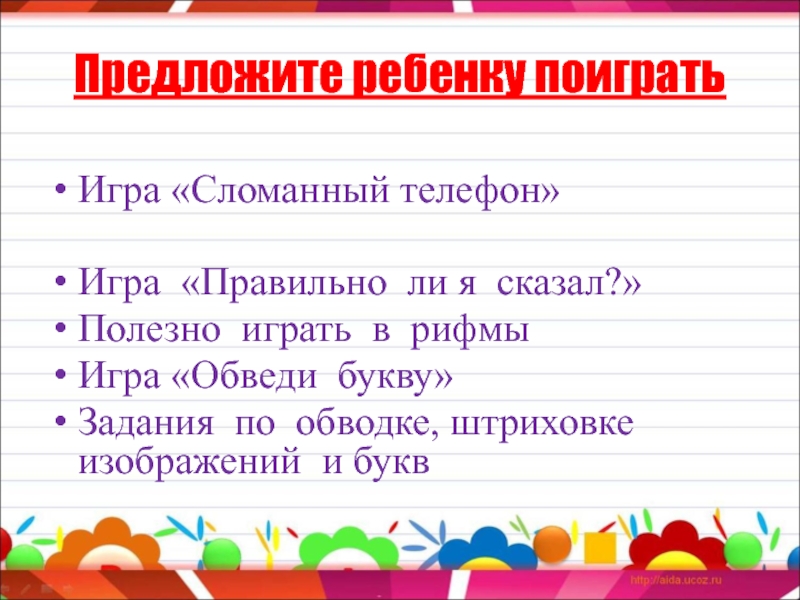 Предложите ребенку поиграть

• Игра «Сломанный телефон»

• Игра «Правильно ли я сказал?»
• Полезно играть в рифмы
• Игра «Обведи букву»
• Задания по обводке, штриховке изображений и букв

http://aida.ucoz.ru